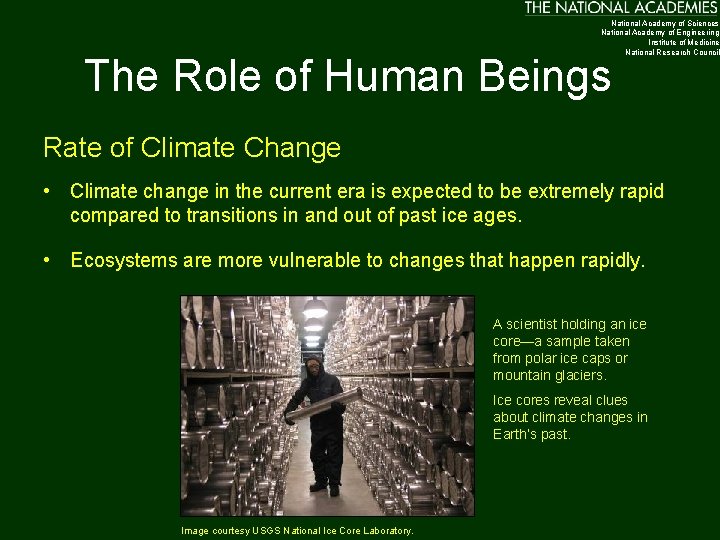 THE NATIONAL ACADEMIES
National Academy of Sciences
National Academy of Engineering
Institute of Medicine
National Research Council

The Role of Human Beings

Rate of Climate Change

• Climate change in the current era is expected to be extremely rapid compared to transitions in and out of past ice ages.

• Ecosystems are more vulnerable to changes that happen rapidly.

A scientist holding an ice core—a sample taken from polar ice caps or mountain glaciers.

Ice cores reveal clues about climate changes in Earth's past.

Image courtesy USGS National Ice Core Laboratory.